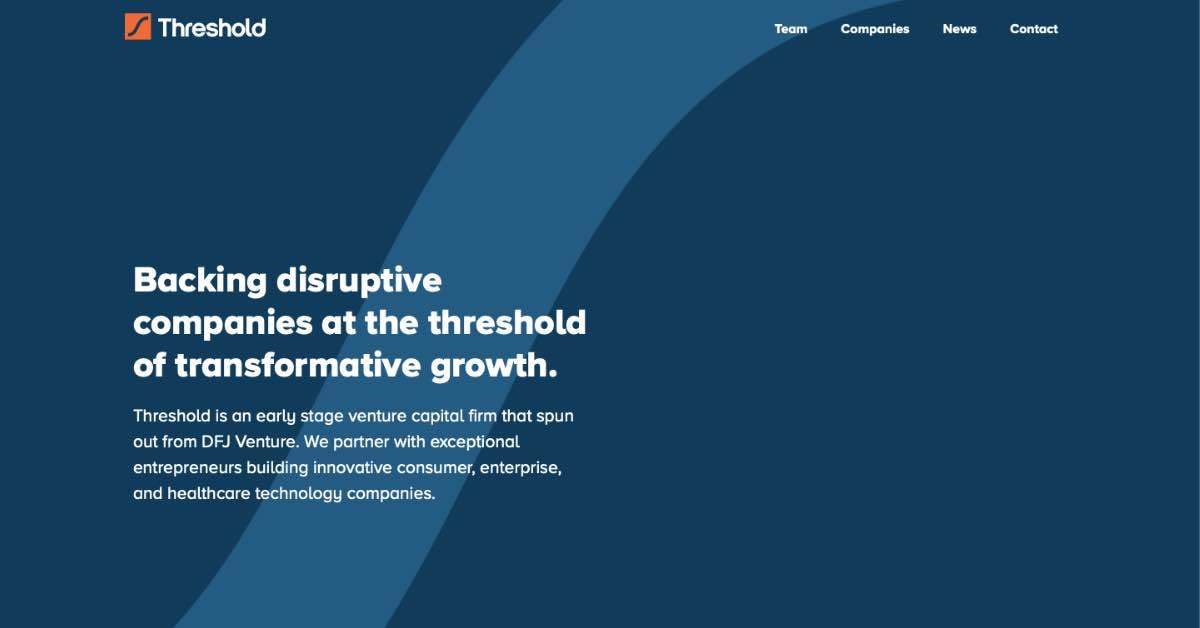 Threshold

Team Companies News Contact

Backing disruptive companies at the threshold of transformative growth.

Threshold is an early stage venture capital firm that spun out from DFJ Venture. We partner with exceptional entrepreneurs building innovative consumer, enterprise, and healthcare technology companies.